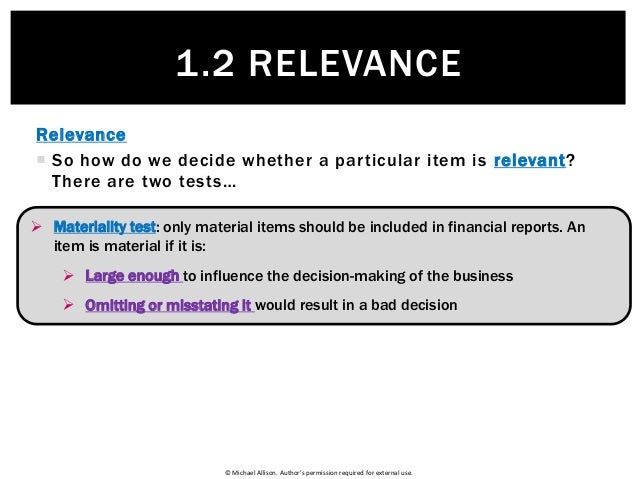 1.2 RELEVANCE

Relevance

So how do we decide whether a particular item is relevant? There are two tests…

Materiality test: only material items should be included in financial reports. An item is material if it is:

Large enough to influence the decision-making of the business

Omitting or misstating it would result in a bad decision

© Michael Allison. Author's permission required for external use.